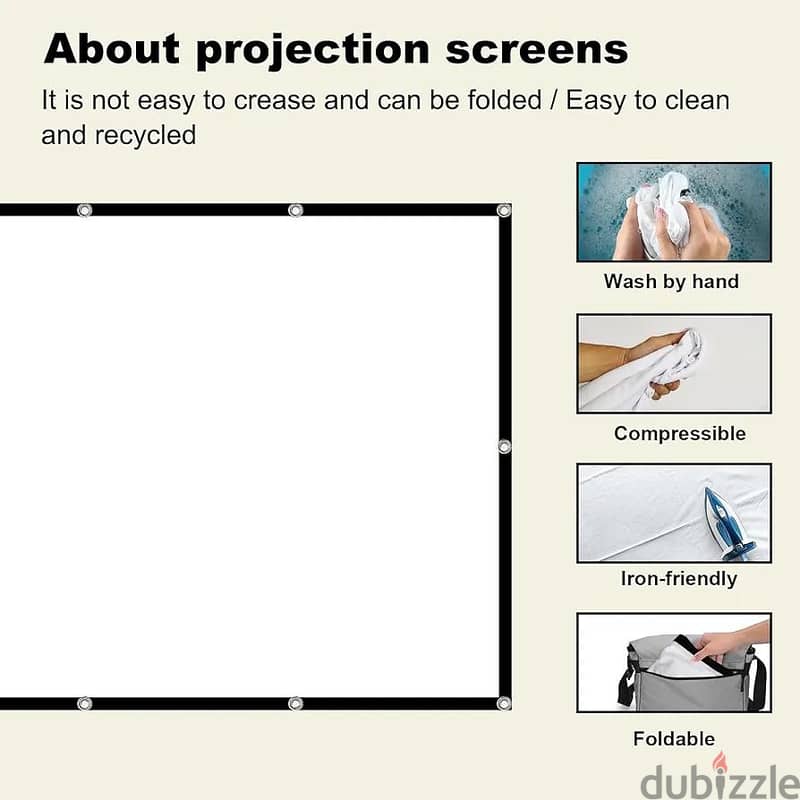 About projection screens

It is not easy to crease and can be folded / Easy to clean and recycled

Wash by hand

Compressible

Iron-friendly

Foldable

dubizzle